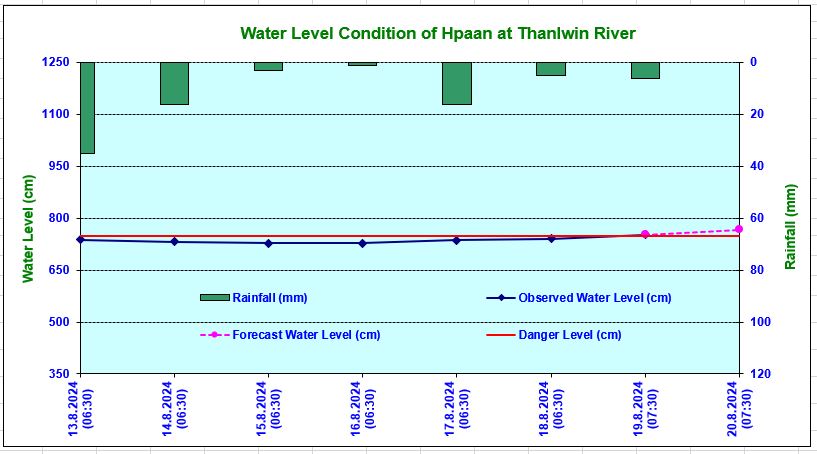 Water Level Condition of Hpaan at Thanlwin River

Water Level (cm)

1250
1100
950
800
650
500
350

Rainfall (mm)

0
20
40
60
80
100
120

Rainfall (mm)
Observed Water Level (cm)
Forecast Water Level (cm)
Danger Level (cm)

13.8.2024 (06:30)
14.8.2024 (06:30)
15.8.2024 (06:30)
16.8.2024 (06:30)
17.8.2024 (06:30)
18.8.2024 (06:30)
19.8.2024 (07:30)
20.8.2024 (07:30)